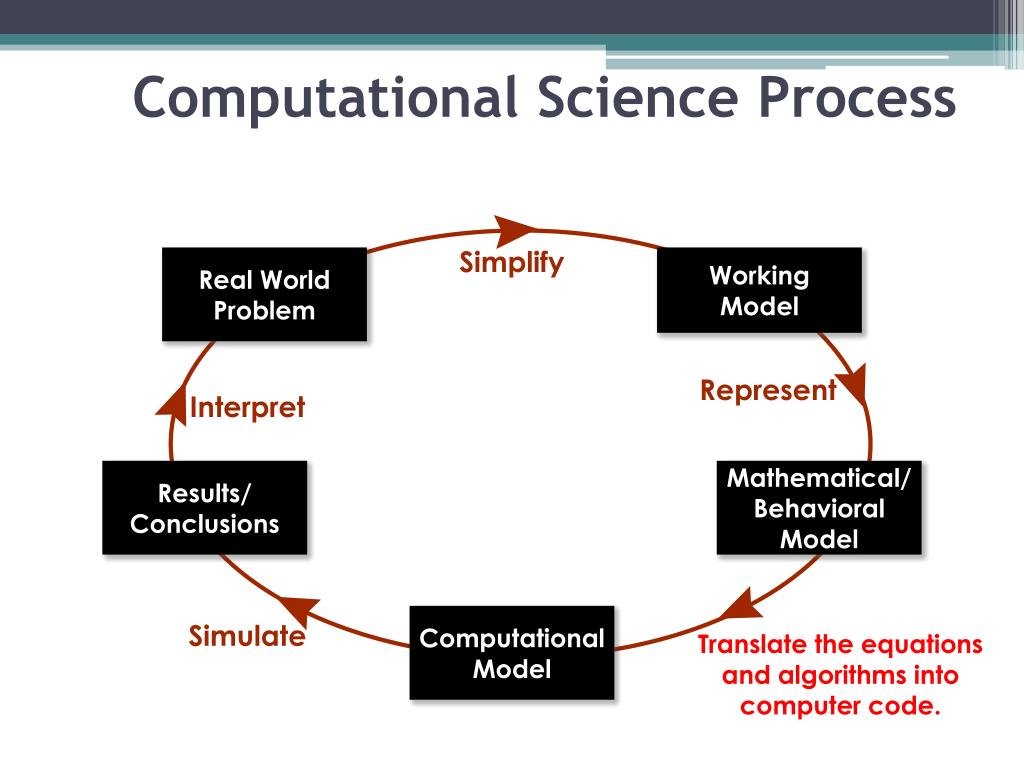 Computational Science Process

Real World Problem

Simplify

Working Model

Represent

Mathematical/ Behavioral Model

Translate the equations and algorithms into computer code.

Computational Model

Simulate

Results/ Conclusions

Interpret